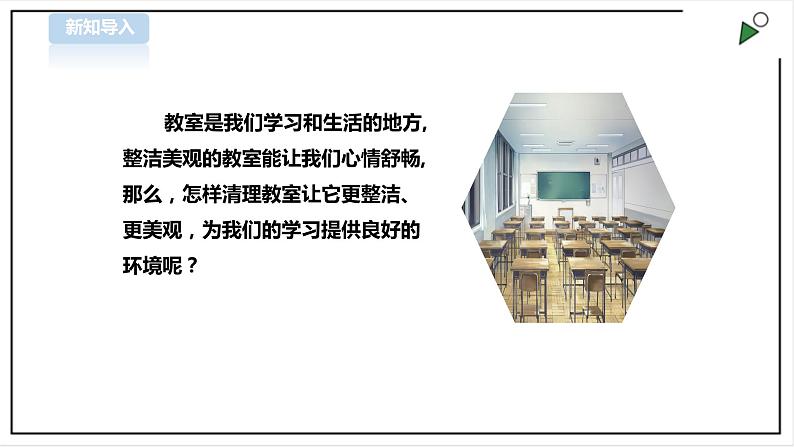 新知导入

教室是我们学习和生活的地方,整洁美观的教室能让我们心情舒畅,那么，怎样清理教室让它更整洁、更美观，为我们的学习提供良好的环境呢？